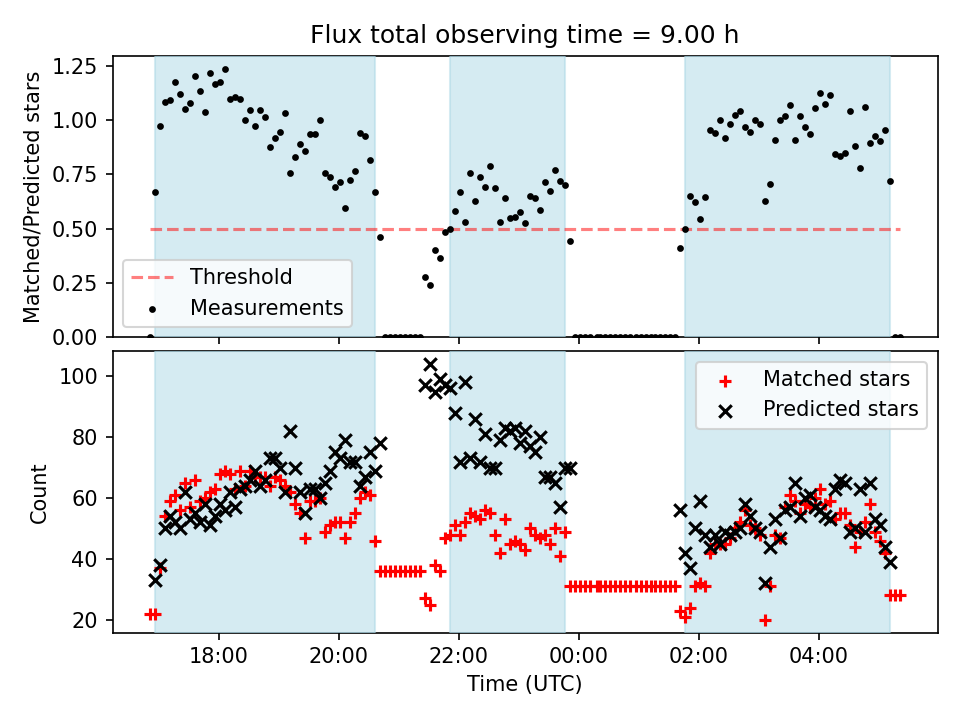 Flux total observing time = 9.00 h

Matched/Predicted stars

1.25
1.00
0.75
0.50
0.25
0.00

Threshold
Measurements

Count

100
80
60
40
20

Matched stars
Predicted stars

18:00
20:00
22:00
00:00
02:00
04:00

Time (UTC)